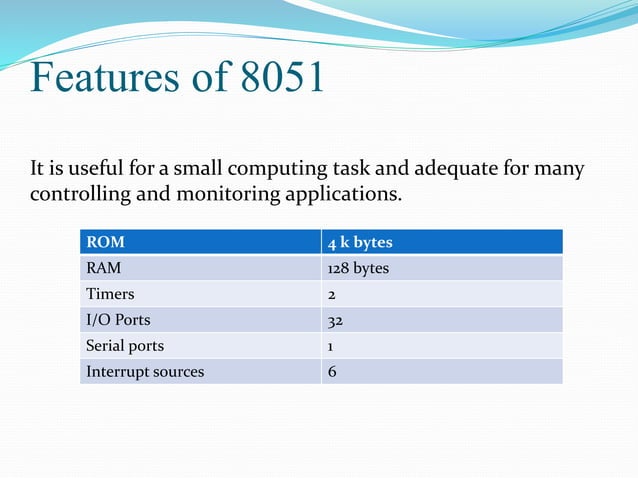 Features of 8051

It is useful for a small computing task and adequate for many controlling and monitoring applications.

| ROM | 4 k bytes |
|---|---|
| RAM | 128 bytes |
| Timers | 2 |
| I/O Ports | 32 |
| Serial ports | 1 |
| Interrupt sources | 6 |